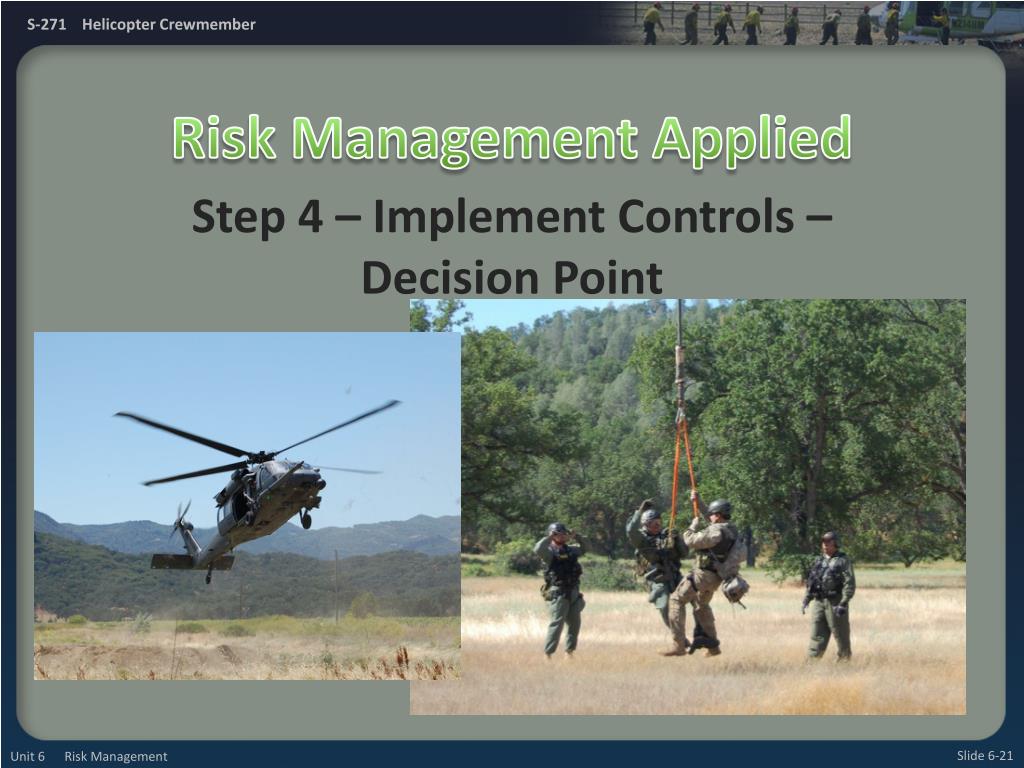 S-271 Helicopter Crewmember

Risk Management Applied

Step 4 – Implement Controls – Decision Point

Unit 6 Risk Management

Slide 6-21